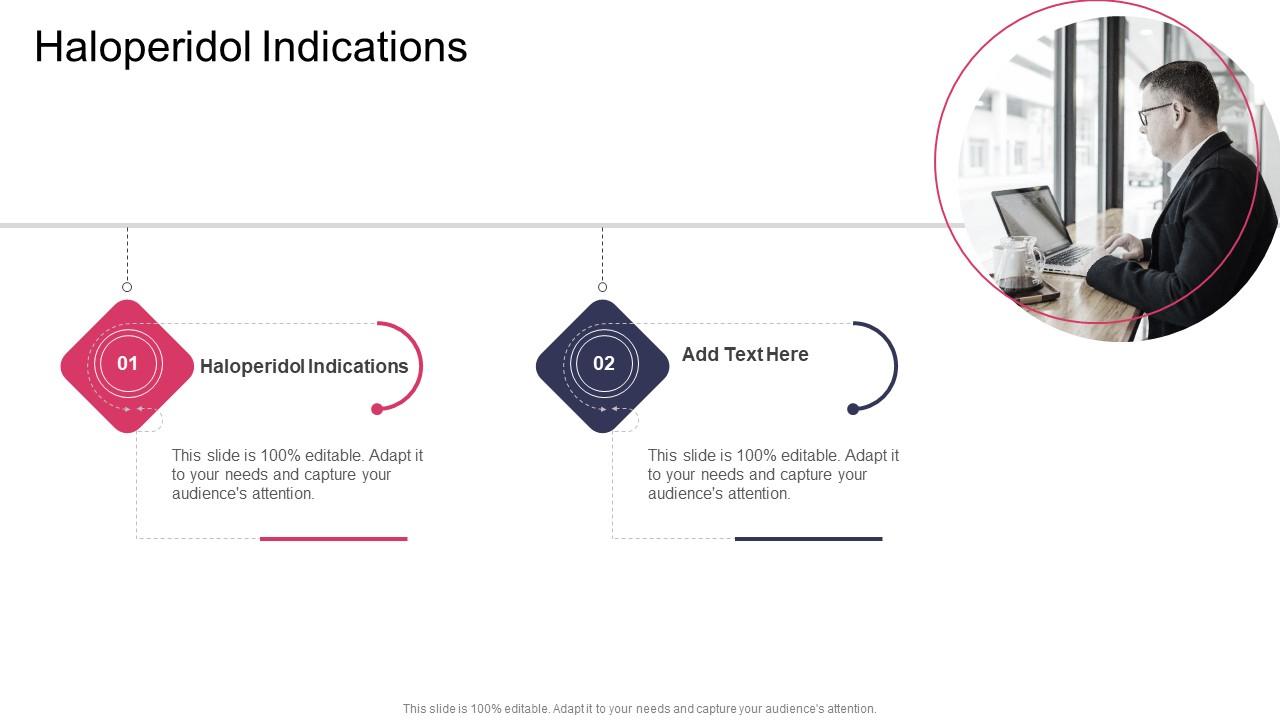 Haloperidol Indications

01

Haloperidol Indications

This slide is 100% editable. Adapt it to your needs and capture your audience's attention.

02

Add Text Here

This slide is 100% editable. Adapt it to your needs and capture your audience's attention.

This slide is 100% editable. Adapt it to your needs and capture your audience's attention.